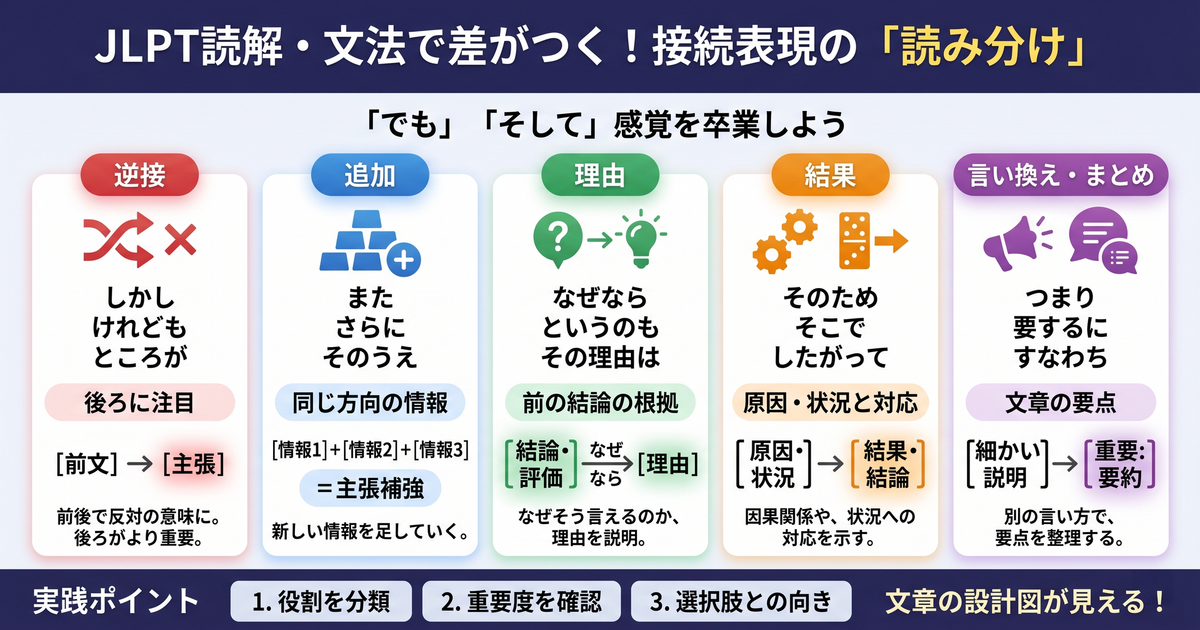 JLPT読解・文法で差がつく！接続表現の「読み分け」

「でも」「そして」感覚を卒業しよう

逆接

しかし
けれども
ところが

後ろに注目

[前文] → [主張]

前後で反対の意味に。後ろがより重要。

追加

また
さらに
そのうえ

同じ方向の情報

[情報1]+[情報2]+[情報3]

＝主張補強

新しい情報を足していく。

理由

なぜなら
というのも
その理由は

前の結論の根拠

[結論・評価] なぜなら → [理由]

なぜそう言えるのか、理由を説明。

結果

そのため
そこで
したがって

原因・状況と対応

[原因・状況] → [結果・結論]

因果関係や、状況への対応を示す。

言い換え・まとめ

つまり
要するに
すなわち

文章の要点

[細かい説明] → [重要:要約]

別の言い方で、要点を整理する。

実践ポイント 1. 役割を分類 2. 重要度を確認 3. 選択肢との向き 文章の設計図が見える！